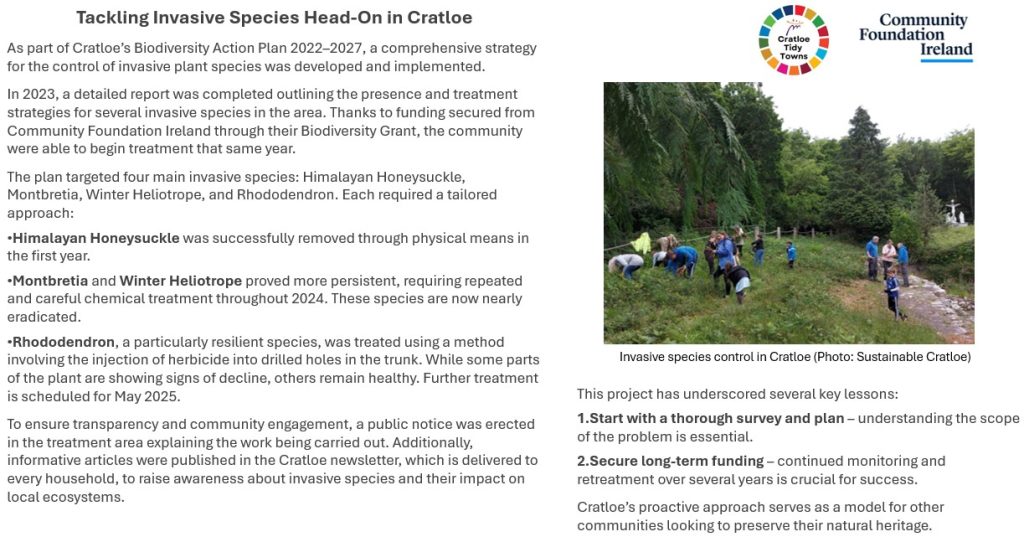 Tackling Invasive Species Head-On in Cratloe

As part of Cratloe's Biodiversity Action Plan 2022–2027, a comprehensive strategy for the control of invasive plant species was developed and implemented.

In 2023, a detailed report was completed outlining the presence and treatment strategies for several invasive species in the area. Thanks to funding secured from Community Foundation Ireland through their Biodiversity Grant, the community were able to begin treatment that same year.

The plan targeted four main invasive species: Himalayan Honeysuckle, Montbretia, Winter Heliotrope, and Rhododendron. Each required a tailored approach:

•Himalayan Honeysuckle was successfully removed through physical means in the first year.

•Montbretia and Winter Heliotrope proved more persistent, requiring repeated and careful chemical treatment throughout 2024. These species are now nearly eradicated.

•Rhododendron, a particularly resilient species, was treated using a method involving the injection of herbicide into drilled holes in the trunk. While some parts of the plant are showing signs of decline, others remain healthy. Further treatment is scheduled for May 2025.

To ensure transparency and community engagement, a public notice was erected in the treatment area explaining the work being carried out. Additionally, informative articles were published in the Cratloe newsletter, which is delivered to every household, to raise awareness about invasive species and their impact on local ecosystems.

Cratloe Tidy Towns

Community Foundation Ireland

Invasive species control in Cratloe (Photo: Sustainable Cratloe)

This project has underscored several key lessons:

1.Start with a thorough survey and plan – understanding the scope of the problem is essential.

2.Secure long-term funding – continued monitoring and retreatment over several years is crucial for success.

Cratloe's proactive approach serves as a model for other communities looking to preserve their natural heritage.